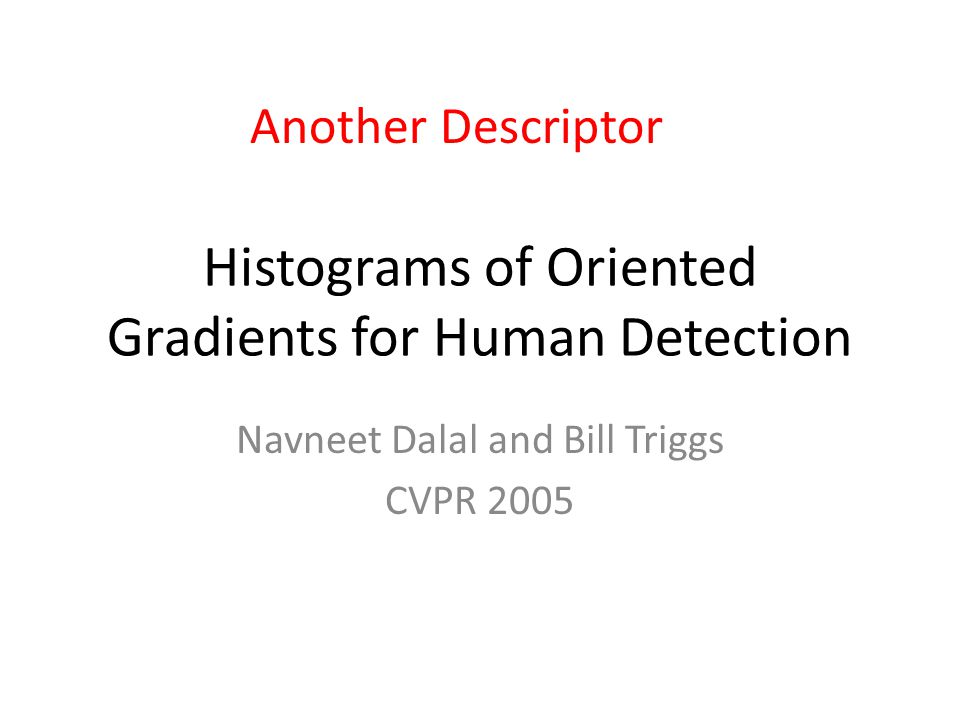 Another Descriptor

Histograms of Oriented Gradients for Human Detection

Navneet Dalal and Bill Triggs
CVPR 2005